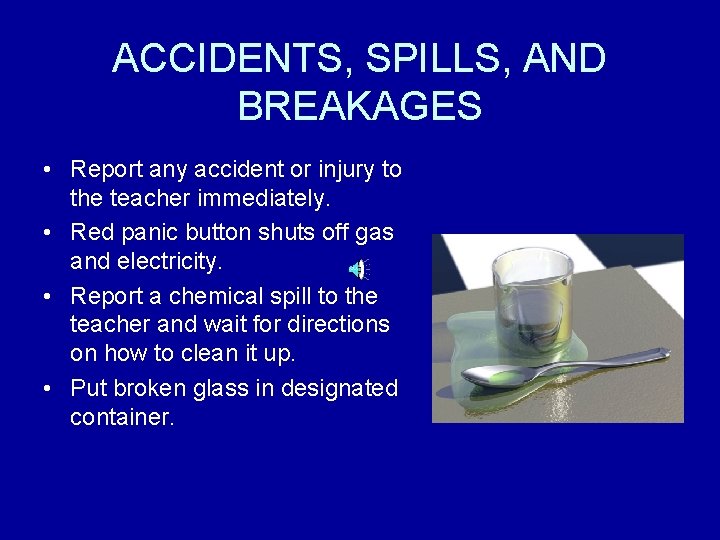 ACCIDENTS, SPILLS, AND BREAKAGES

• Report any accident or injury to the teacher immediately.

• Red panic button shuts off gas and electricity.

• Report a chemical spill to the teacher and wait for directions on how to clean it up.

• Put broken glass in designated container.